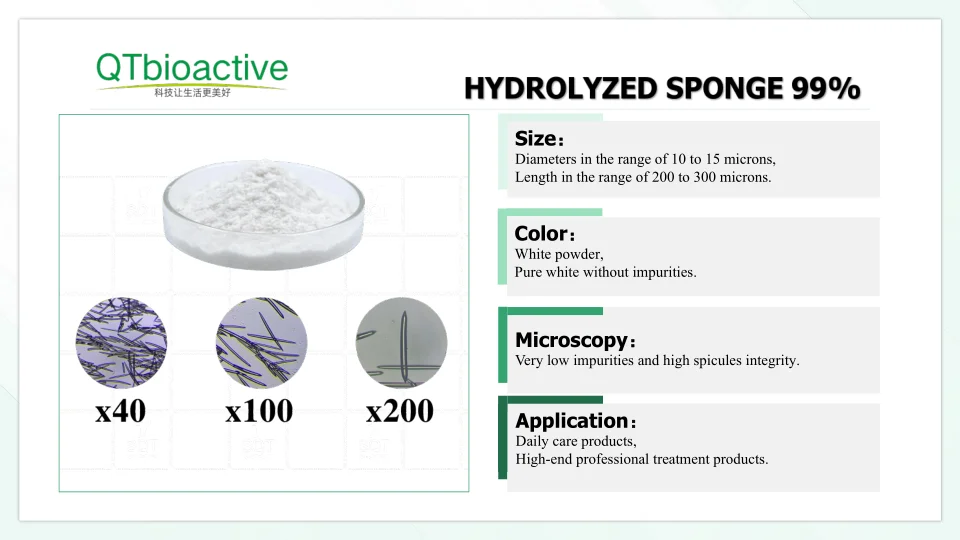 QTbioactive
科技让生活更美好

HYDROLYZED SPONGE 99%

x40
x100
x200

Size：
Diameters in the range of 10 to 15 microns,
Length in the range of 200 to 300 microns.

Color：
White powder,
Pure white without impurities.

Microscopy：
Very low impurities and high spicules integrity.

Application：
Daily care products,
High-end professional treatment products.